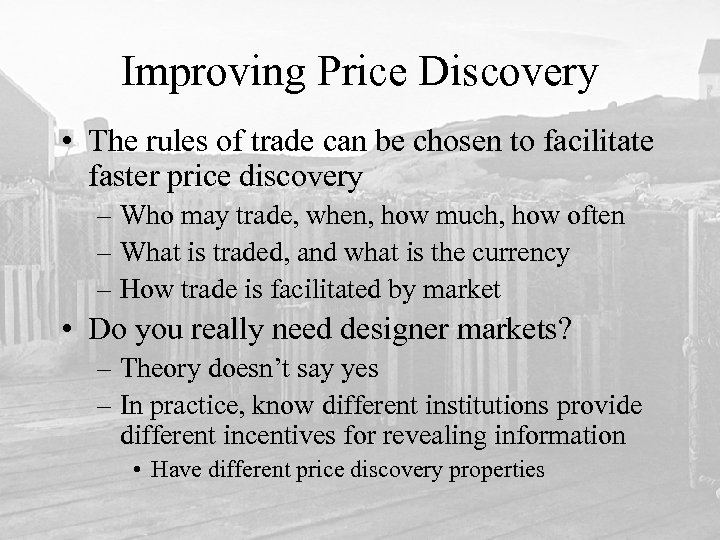 Improving Price Discovery

• The rules of trade can be chosen to facilitate faster price discovery
– Who may trade, when, how much, how often
– What is traded, and what is the currency
– How trade is facilitated by market

• Do you really need designer markets?
– Theory doesn't say yes
– In practice, know different institutions provide different incentives for revealing information
• Have different price discovery properties